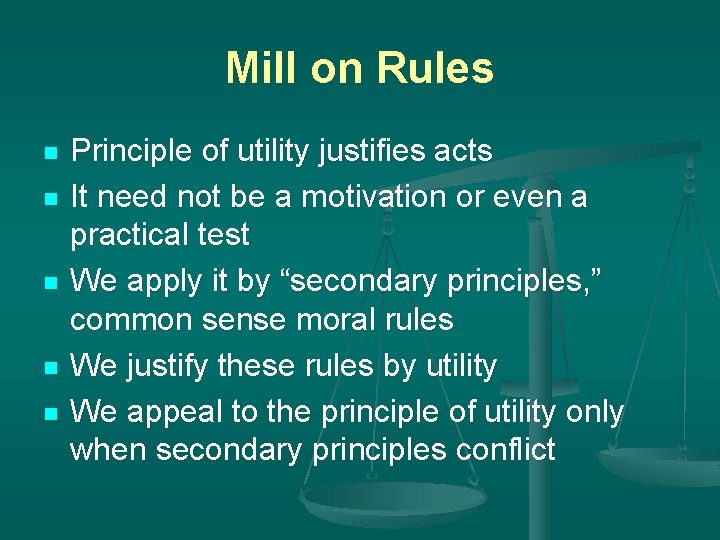 Mill on Rules

- Principle of utility justifies acts
- It need not be a motivation or even a practical test
- We apply it by “secondary principles,” common sense moral rules
- We justify these rules by utility
- We appeal to the principle of utility only when secondary principles conflict